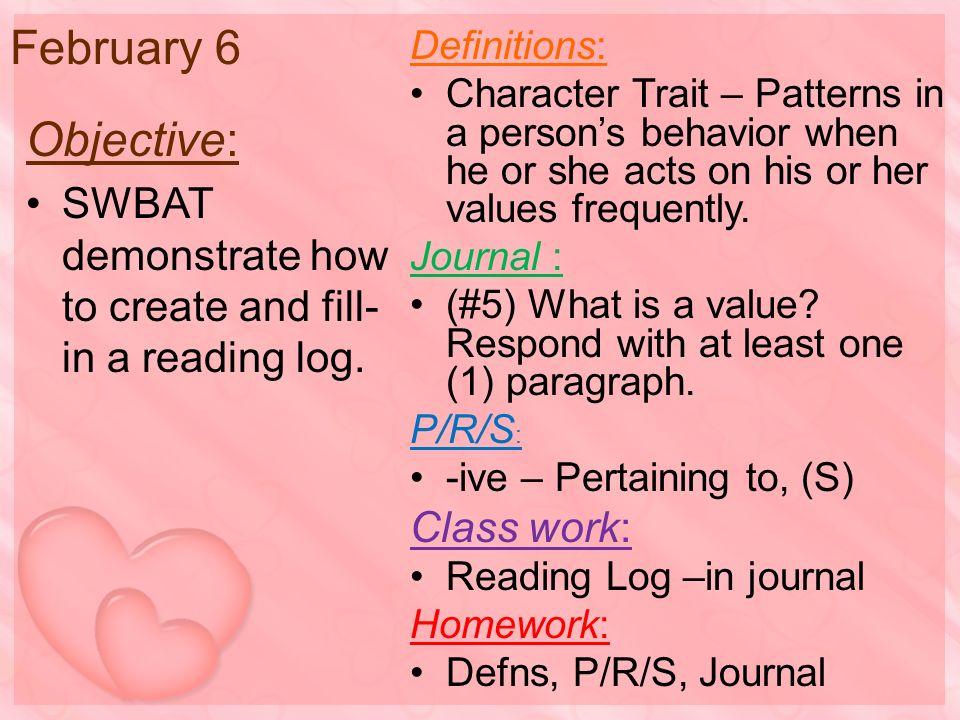 February 6

Objective:

• SWBAT demonstrate how to create and fill-in a reading log.

Definitions:

• Character Trait – Patterns in a person's behavior when he or she acts on his or her values frequently.

Journal :

• (#5) What is a value? Respond with at least one (1) paragraph.

P/R/S:

• -ive – Pertaining to, (S)

Class work:

• Reading Log –in journal

Homework:

• Defns, P/R/S, Journal